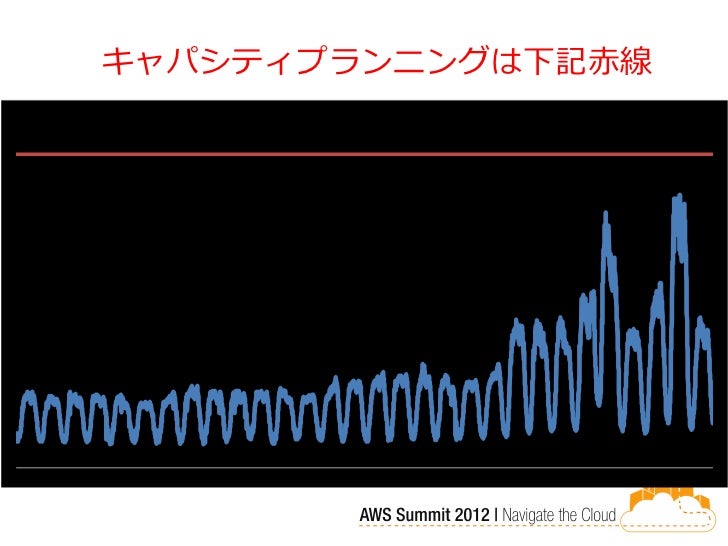 キャパシティプランニングは下記赤線

AWS Summit 2012 | Navigate the Cloud